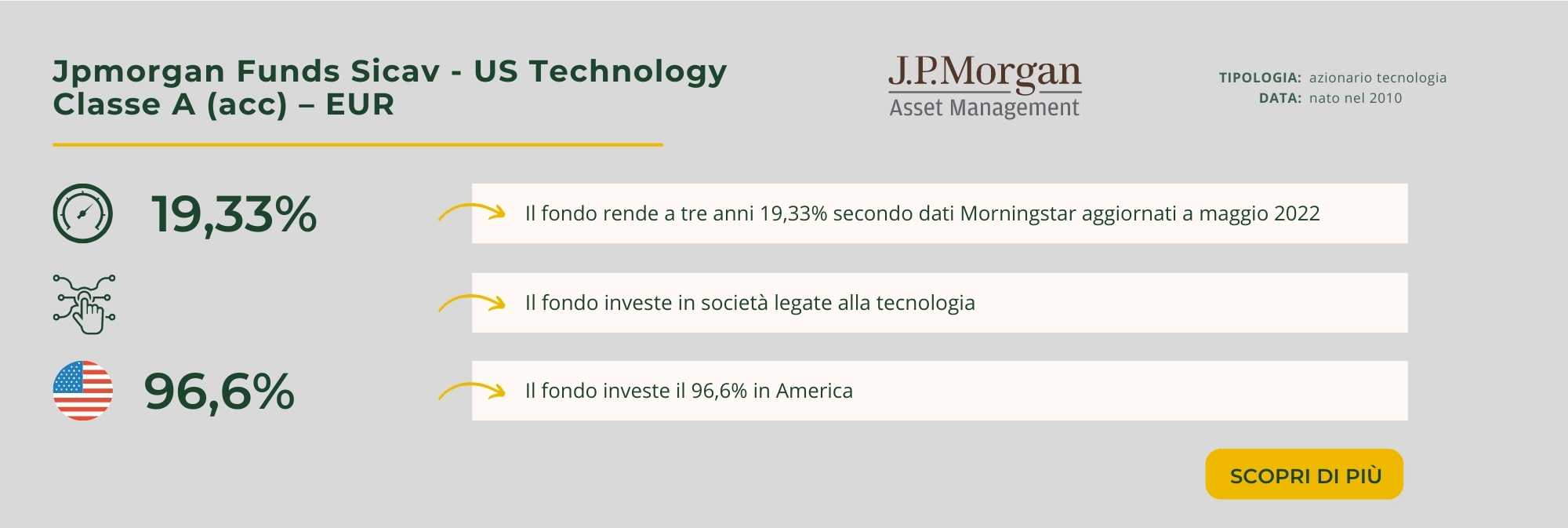 Jpmorgan Funds Sicav - US Technology Classe A (acc) – EUR

J.P.Morgan
Asset Management

TIPOLOGIA: azionario tecnologia
DATA: nato nel 2010

19,33%

Il fondo rende a tre anni 19,33% secondo dati Morningstar aggiornati a maggio 2022

Il fondo investe in società legate alla tecnologia

96,6%

Il fondo investe il 96,6% in America

SCOPRI DI PIÙ